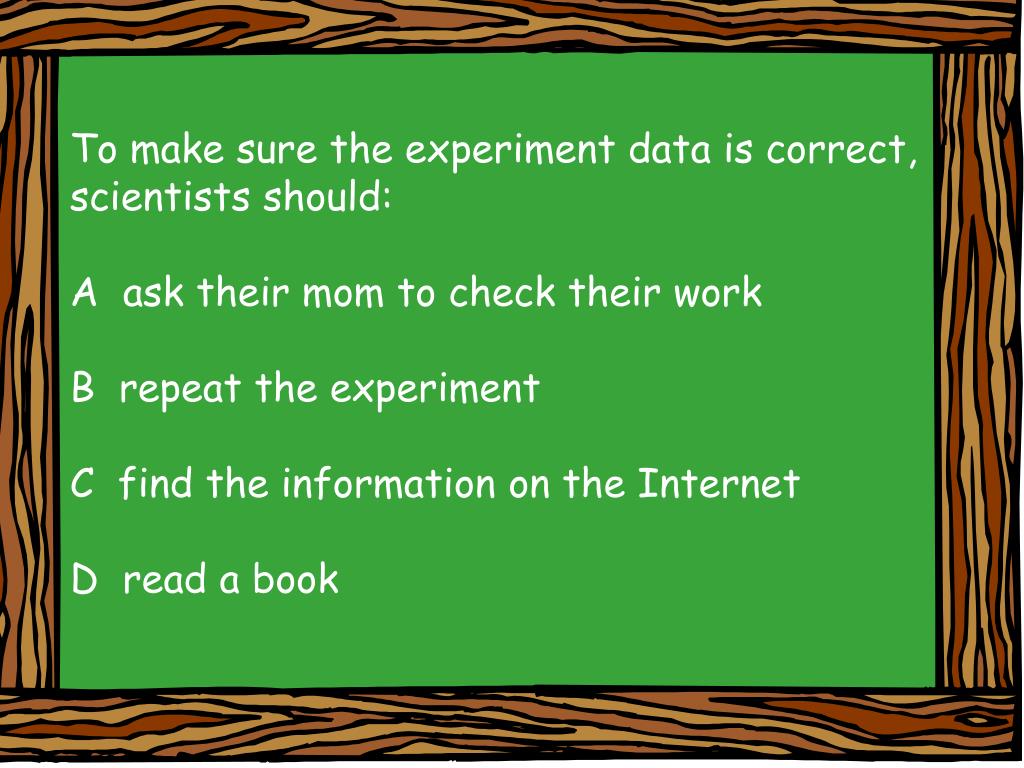 To make sure the experiment data is correct, scientists should:

A ask their mom to check their work

B repeat the experiment

C find the information on the Internet

D read a book